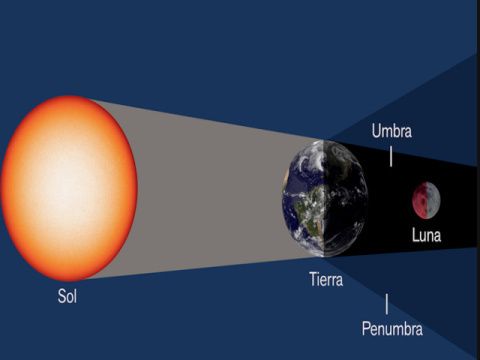 Umbra

Luna

Sol

Tierra

Penumbra